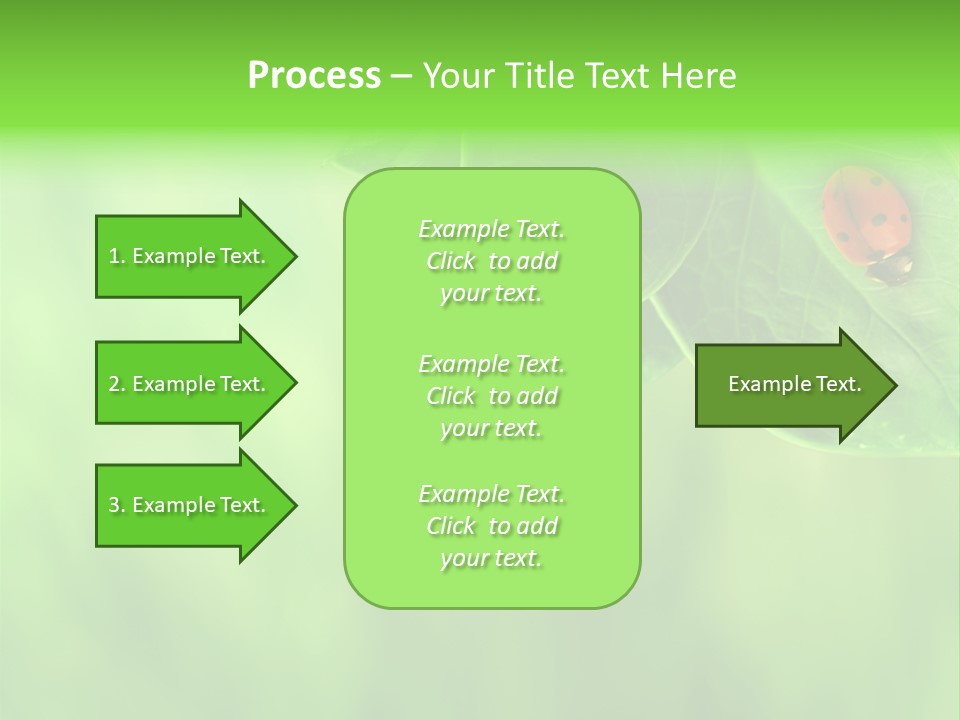 Process – Your Title Text Here

1. Example Text.

2. Example Text.

3. Example Text.

Example Text. Click to add your text.

Example Text. Click to add your text.

Example Text. Click to add your text.

Example Text.